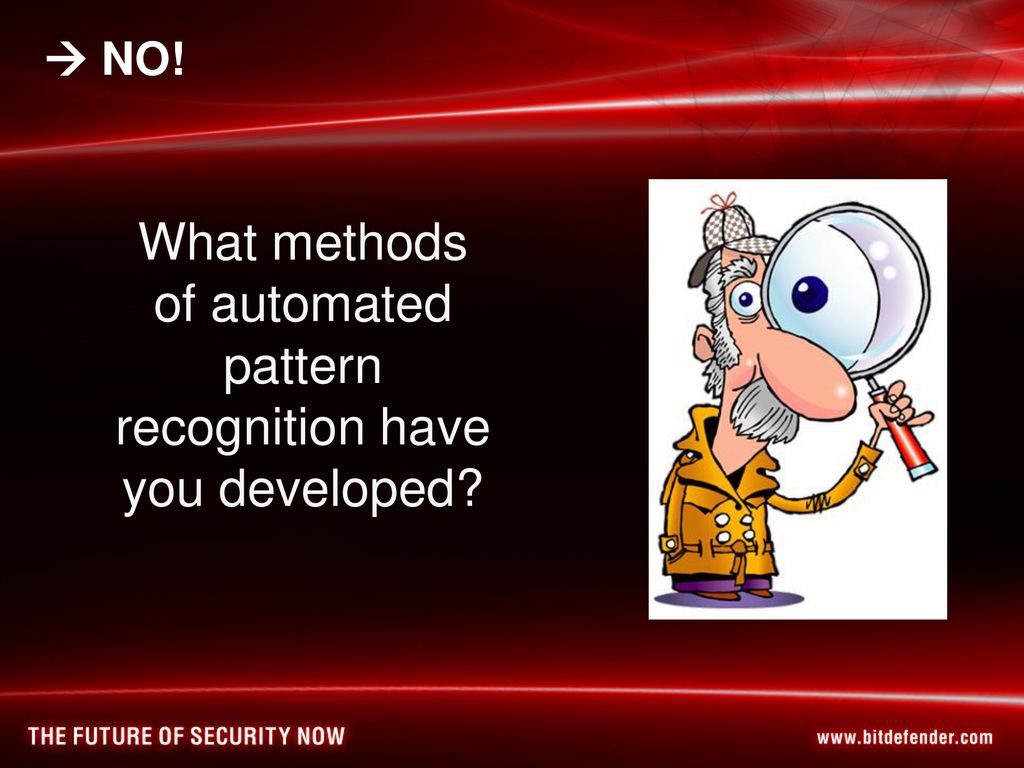 → NO!

What methods of automated pattern recognition have you developed?

THE FUTURE OF SECURITY NOW

www.bitdefender.com